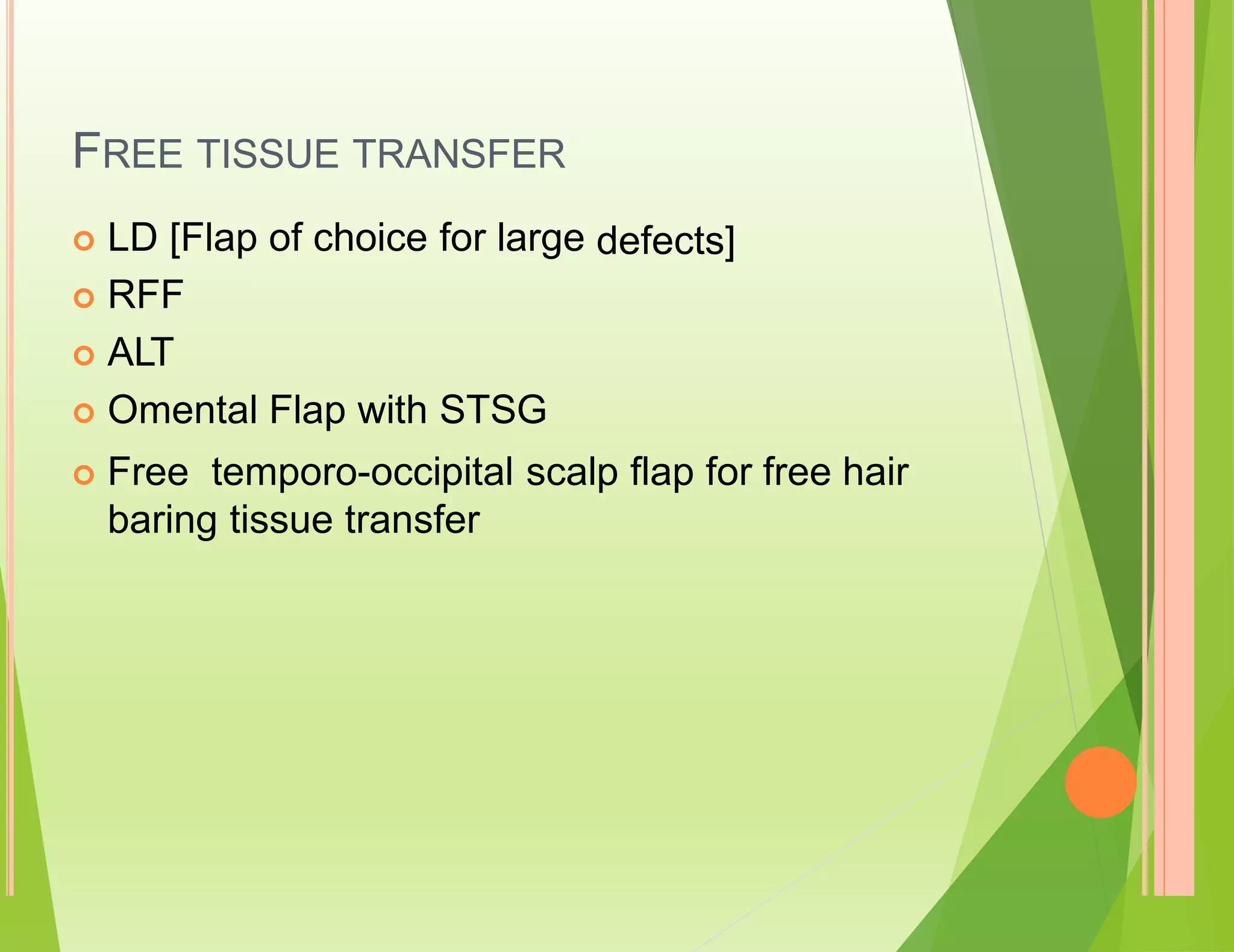 FREE TISSUE TRANSFER

LD [Flap of choice for large defects]
RFF
ALT
Omental Flap with STSG
Free temporo-occipital scalp flap for free hair baring tissue transfer